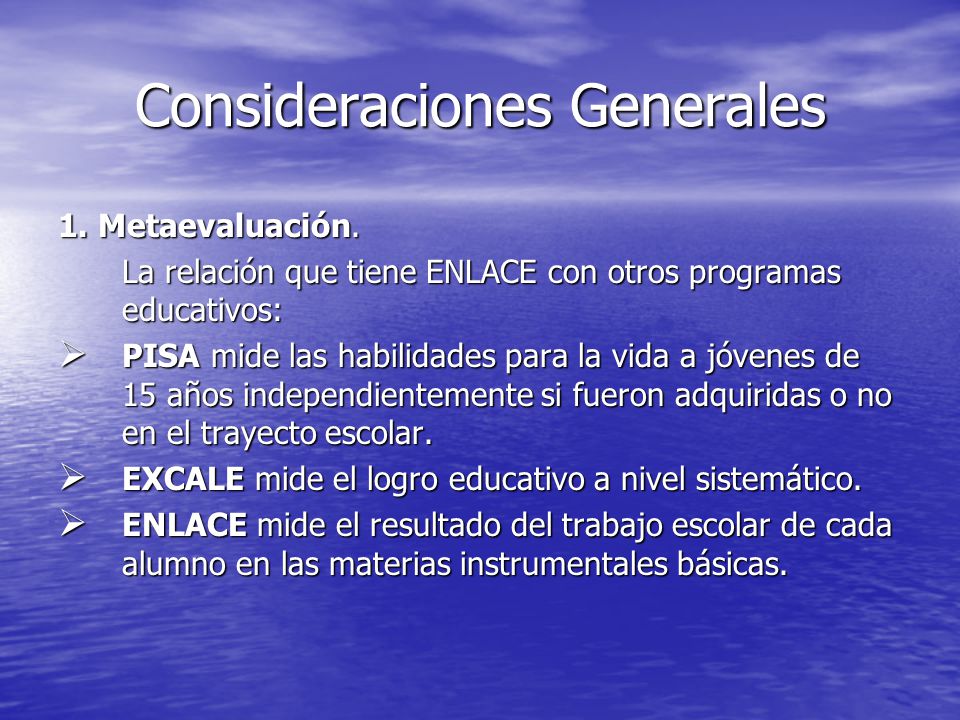 Consideraciones Generales

1. Metaevaluación.

La relación que tiene ENLACE con otros programas educativos:

➢ PISA mide las habilidades para la vida a jóvenes de 15 años independientemente si fueron adquiridas o no en el trayecto escolar.

➢ EXCALE mide el logro educativo a nivel sistemático.

➢ ENLACE mide el resultado del trabajo escolar de cada alumno en las materias instrumentales básicas.